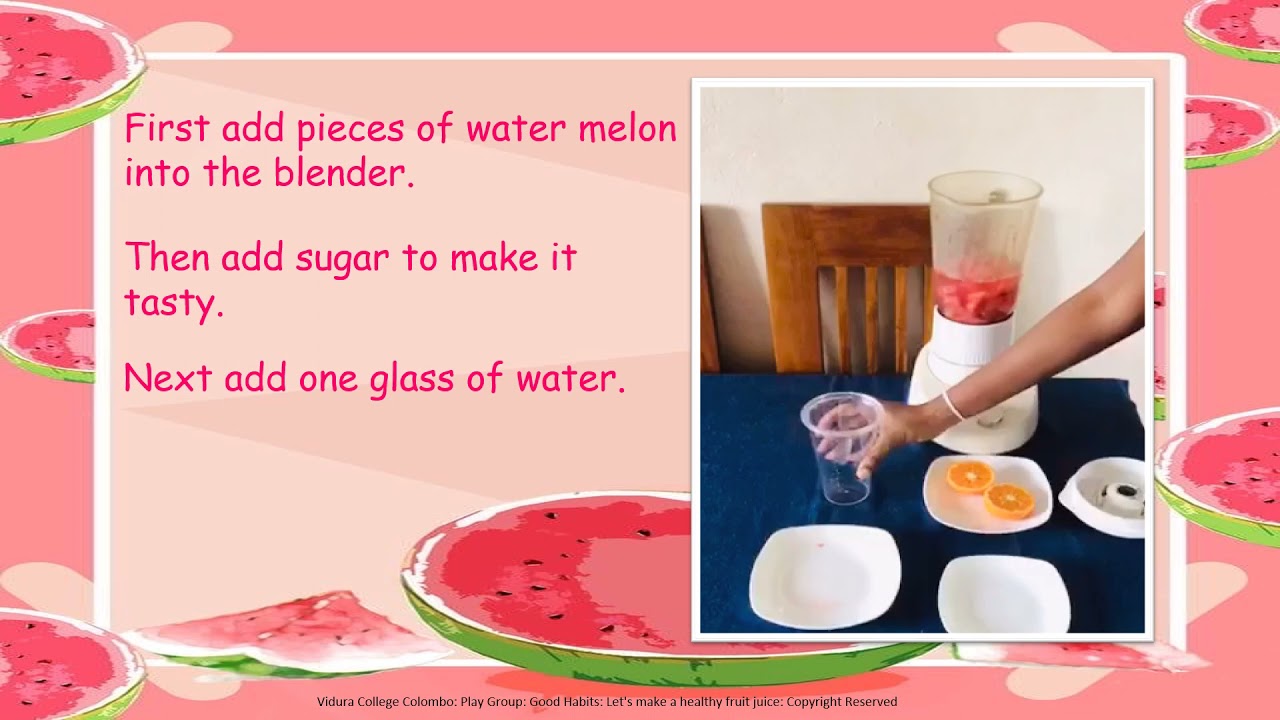 First add pieces of water melon into the blender.

Then add sugar to make it tasty.

Next add one glass of water.

Vidura College Colombo: Play Group: Good Habits: Let's make a healthy fruit juice: Copyright Reserved